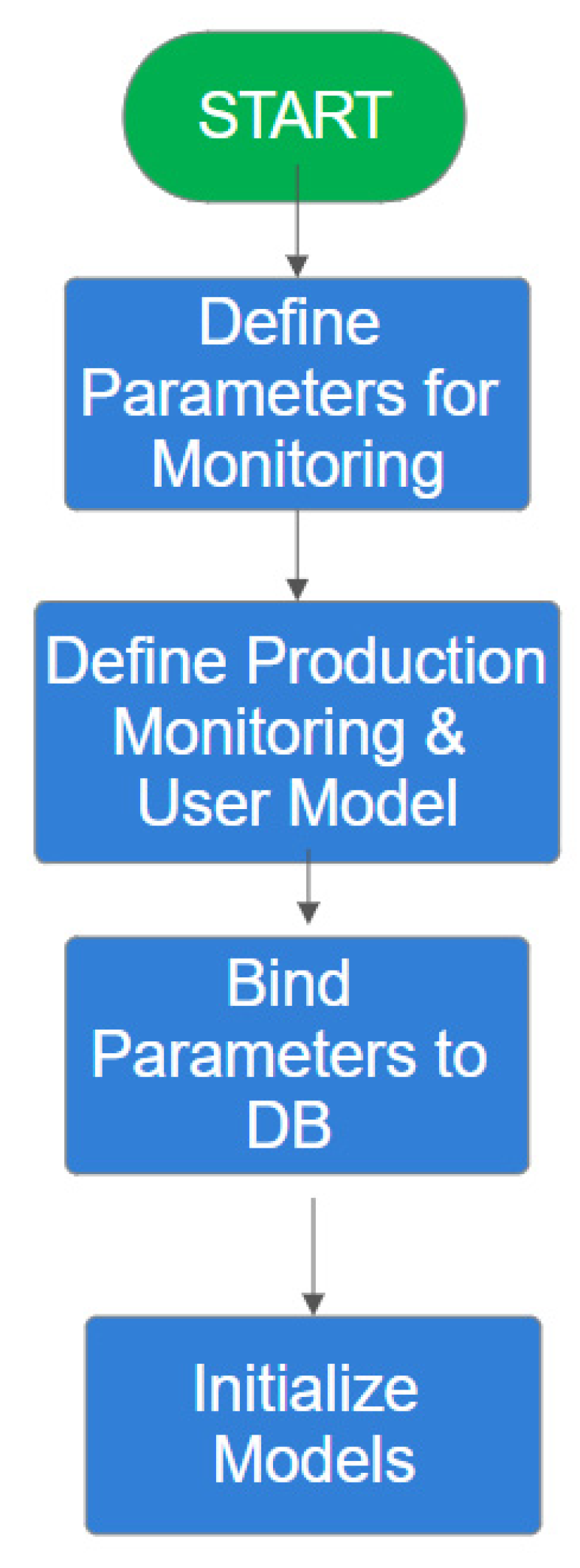 START

Define Parameters for Monitoring

Define Production Monitoring & User Model

Bind Parameters to DB

Initialize Models